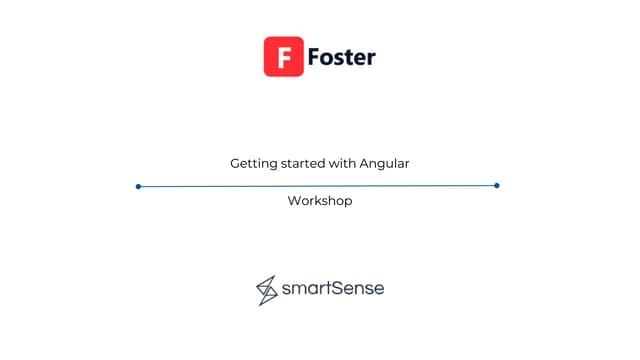 F Foster

Getting started with Angular

Workshop

smartSense